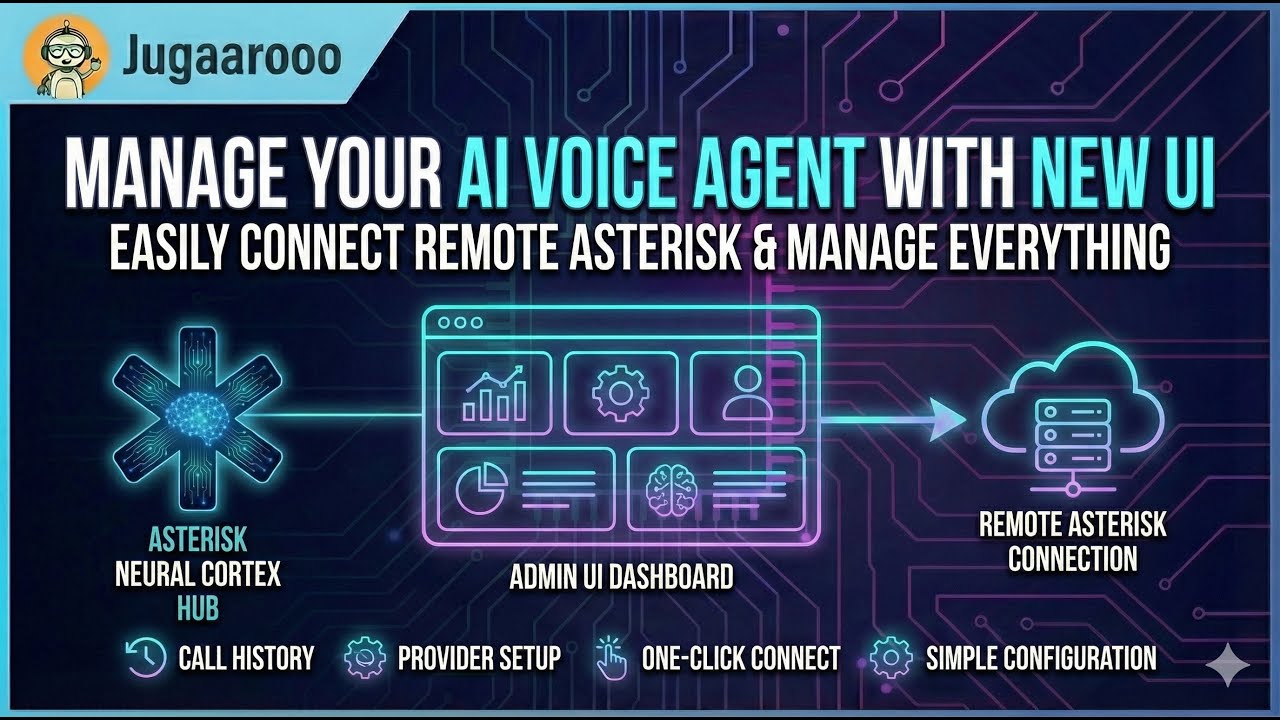 Jugaarooo

MANAGE YOUR AI VOICE AGENT WITH NEW UI

EASILY CONNECT REMOTE ASTERISK & MANAGE EVERYTHING

ASTERISK
NEURAL CORTEX
HUB

ADMIN UI DASHBOARD

REMOTE ASTERISK
CONNECTION

CALL HISTORY

PROVIDER SETUP

ONE-CLICK CONNECT

SIMPLE CONFIGURATION